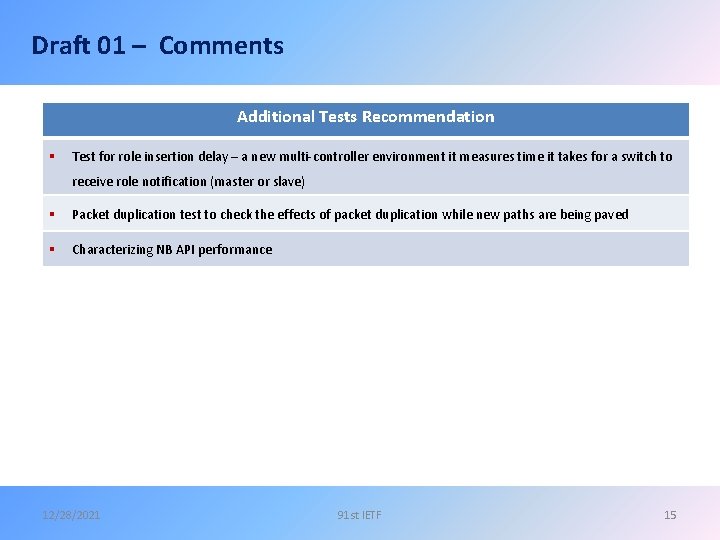 Draft 01 – Comments

| Additional Tests Recommendation |
|---|
| ▪ Test for role insertion delay – a new multi-controller environment it measures time it takes for a switch to receive role notification (master or slave) |
| ▪ Packet duplication test to check the effects of packet duplication while new paths are being paved |
| ▪ Characterizing NB API performance |

12/28/2021

91st IETF

15